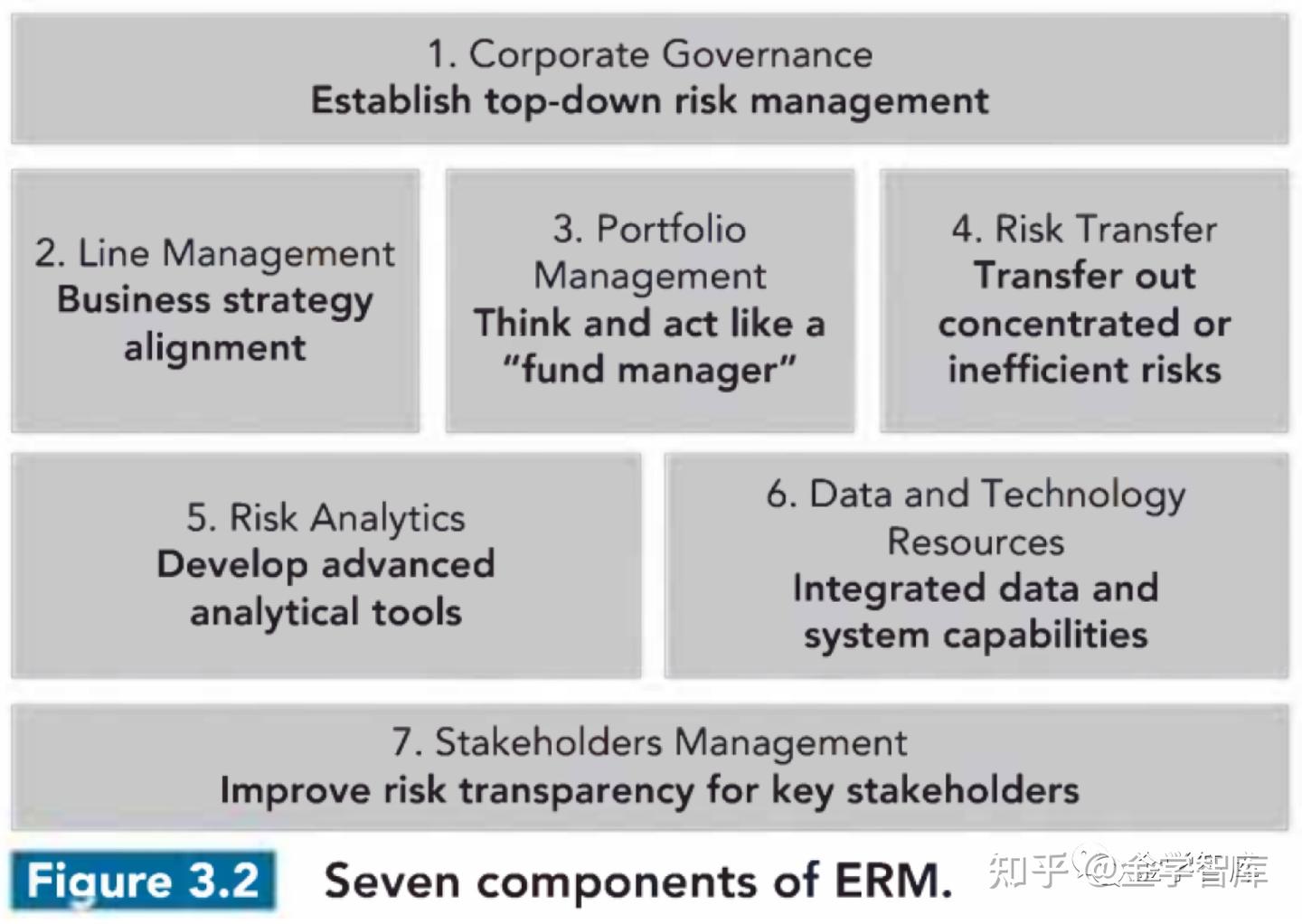 1. Corporate Governance
Establish top-down risk management

2. Line Management
Business strategy alignment

3. Portfolio Management
Think and act like a "fund manager"

4. Risk Transfer
Transfer out concentrated or inefficient risks

5. Risk Analytics
Develop advanced analytical tools

6. Data and Technology Resources
Integrated data and system capabilities

7. Stakeholders Management
Improve risk transparency for key stakeholders

Figure 3.2 Seven components of ERM.

知乎 @金学智库